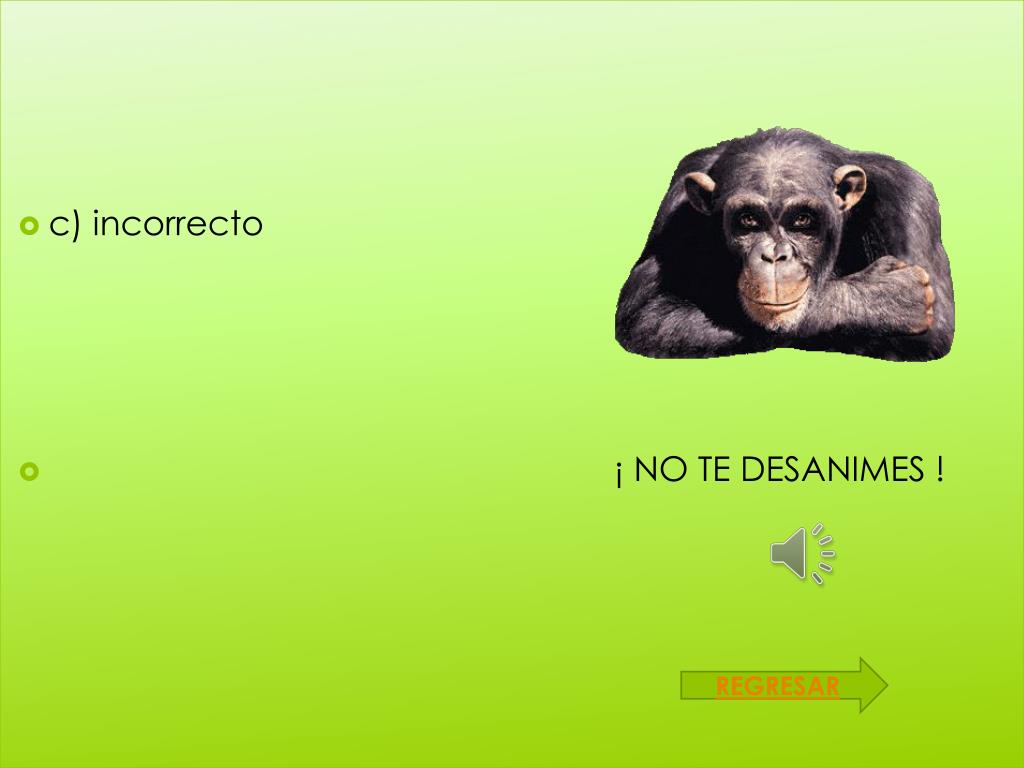 c) incorrecto

¡ NO TE DESANIMES !

REGRESAR